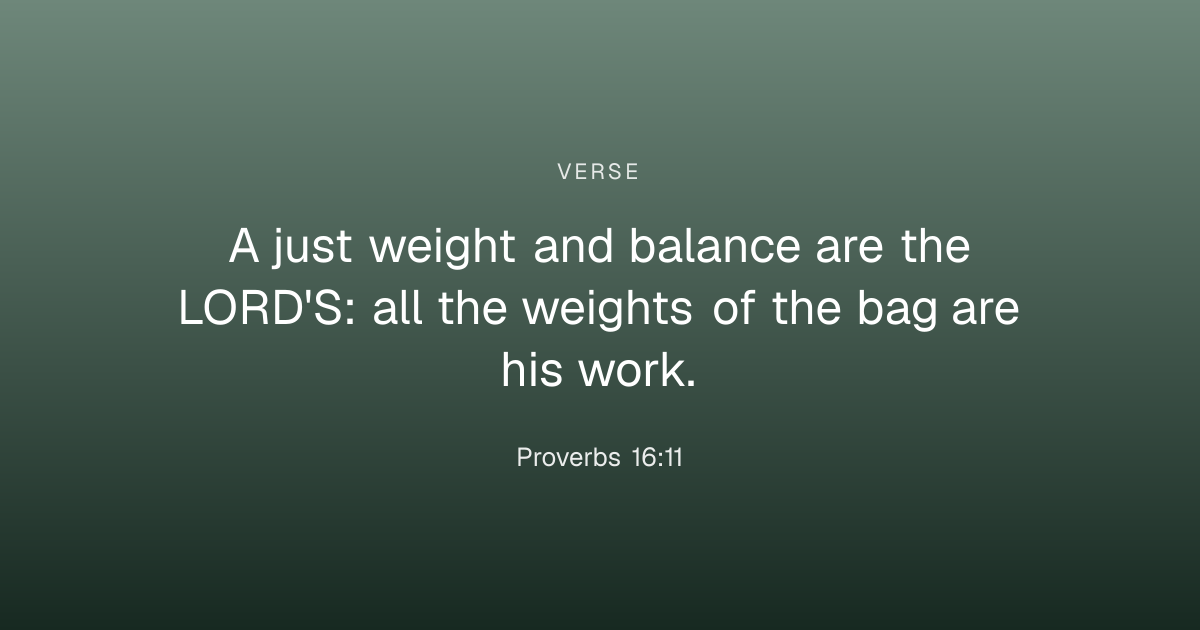 VERSE

A just weight and balance are the LORD'S: all the weights of the bag are his work.

Proverbs 16:11